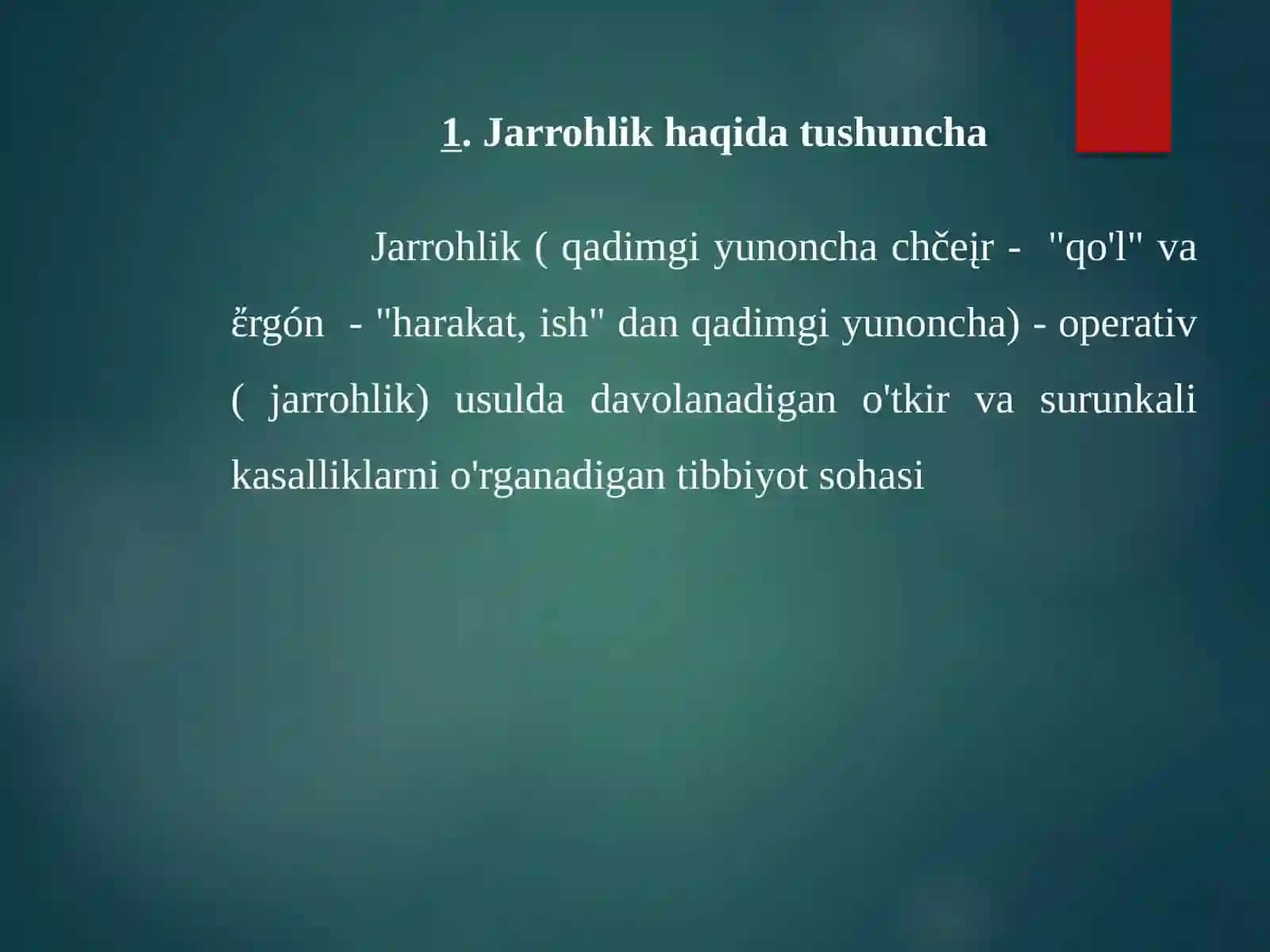 1. Jarrohlik haqida tushuncha

Jarrohlik ( qadimgi yunoncha chčeįr - "qo'l" va ἔrgón - "harakat, ish" dan qadimgi yunoncha) - operativ ( jarrohlik) usulda davolanadigan o'tkir va surunkali kasalliklarni o'rganadigan tibbiyot sohasi